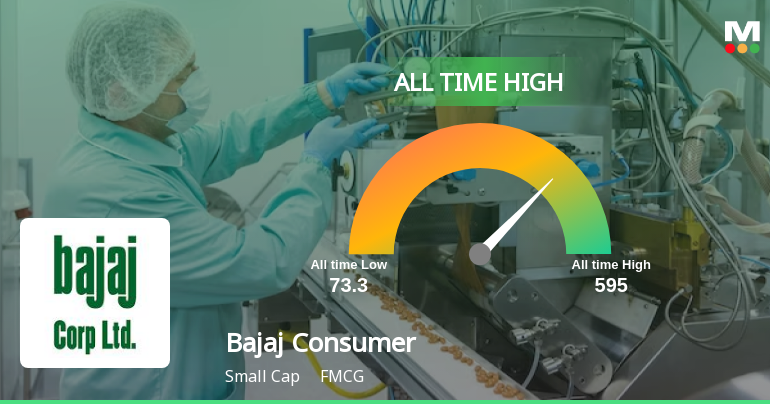 M

ALL TIME HIGH

All time Low
73.3

All time High
595

bajaj
Corp Ltd.

Bajaj Consumer

Small Cap FMCG